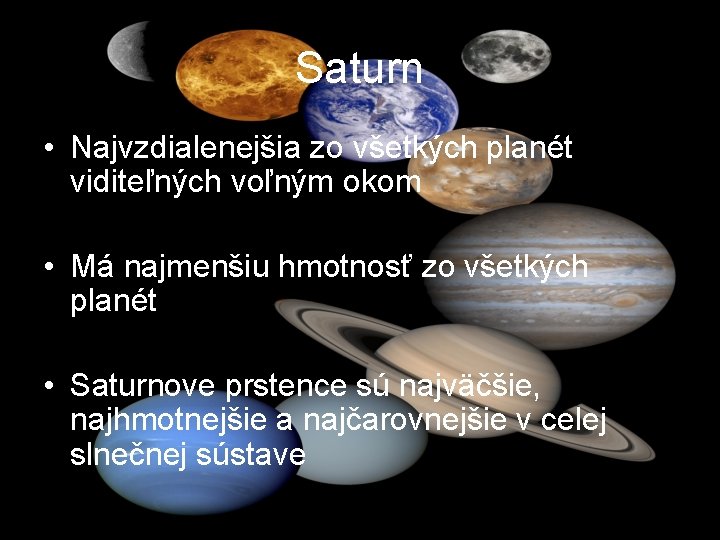 Saturn

• Najvzdialenejšia zo všetkých planét viditeľných voľným okom

• Má najmenšiu hmotnosť zo všetkých planét

• Saturnove prstence sú najväčšie, najhmotnejšie a najčarovnejšie v celej slnečnej sústave